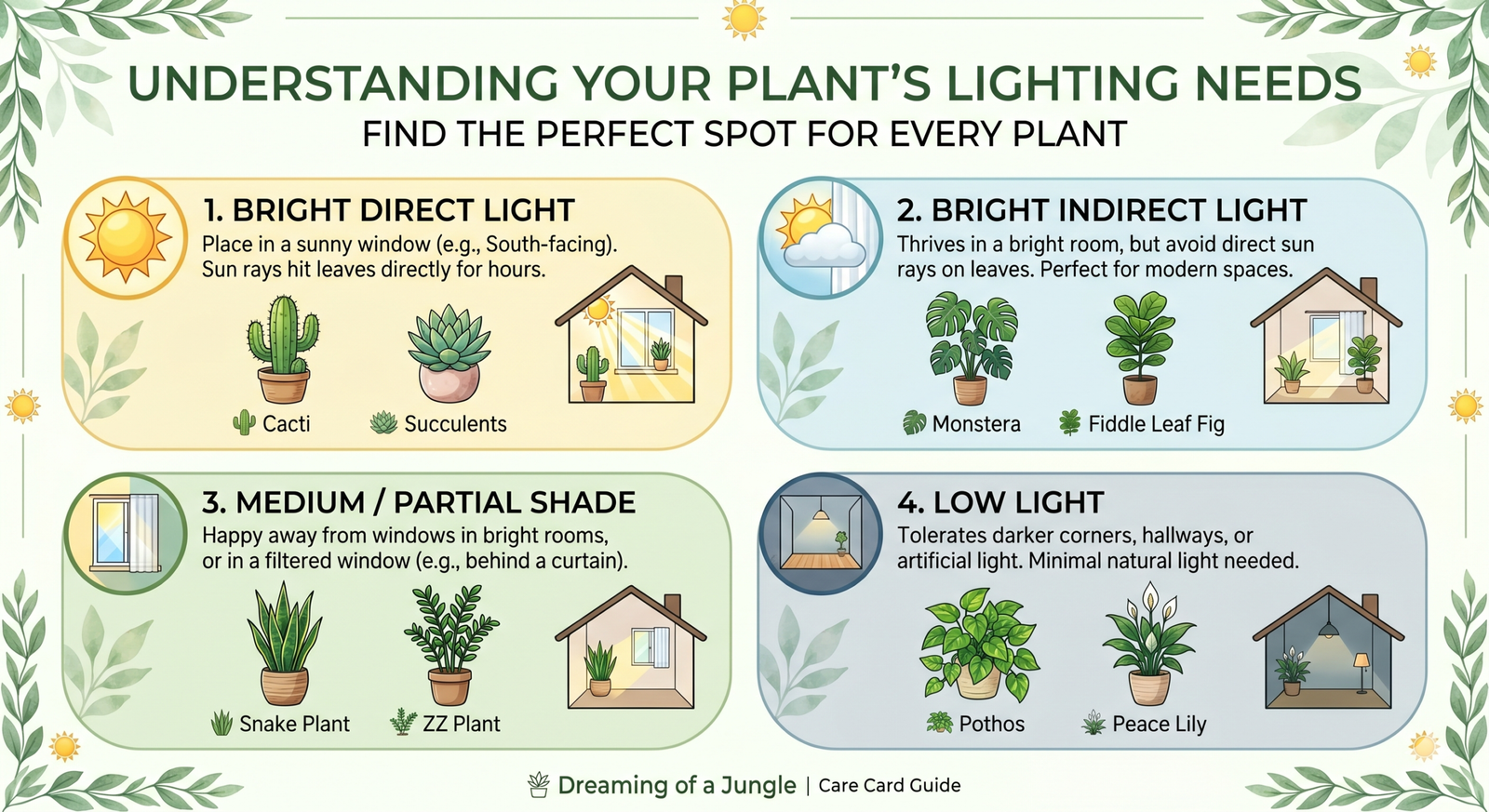 UNDERSTANDING YOUR PLANT'S LIGHTING NEEDS
FIND THE PERFECT SPOT FOR EVERY PLANT

1. BRIGHT DIRECT LIGHT
Place in a sunny window (e.g., South-facing). Sun rays hit leaves directly for hours.
Cacti
Succulents

2. BRIGHT INDIRECT LIGHT
Thrives in a bright room, but avoid direct sun rays on leaves. Perfect for modern spaces.
Monstera
Fiddle Leaf Fig

3. MEDIUM / PARTIAL SHADE
Happy away from windows in bright rooms, or in a filtered window (e.g., behind a curtain).
Snake Plant
ZZ Plant

4. LOW LIGHT
Tolerates darker corners, hallways, or artificial light. Minimal natural light needed.
Pothos
Peace Lily

Dreaming of a Jungle | Care Card Guide